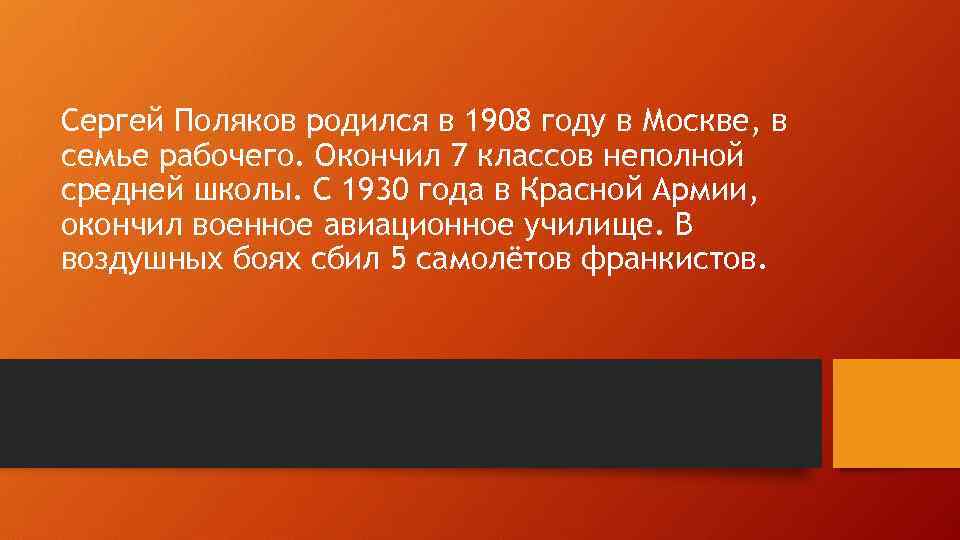 Сергей Поляков родился в 1908 году в Москве, в семье рабочего. Окончил 7 классов неполной средней школы. С 1930 года в Красной Армии, окончил военное авиационное училище. В воздушных боях сбил 5 самолётов франкистов.